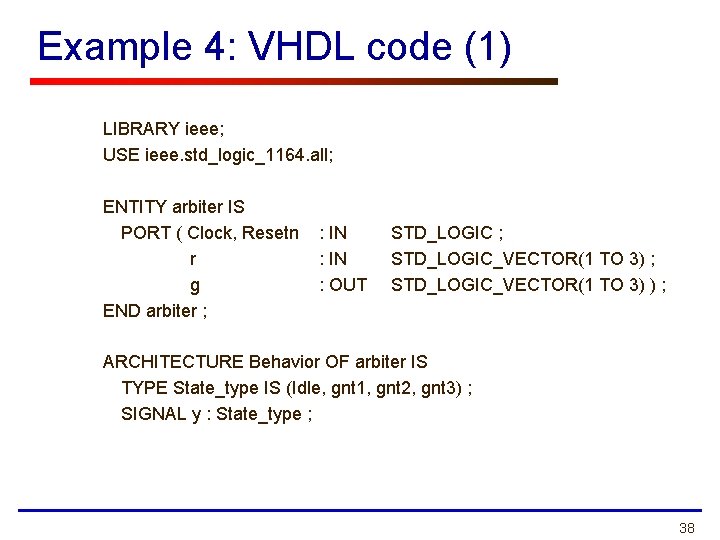 Example 4: VHDL code (1)

LIBRARY ieee;
USE ieee.std_logic_1164.all;

ENTITY arbiter IS
PORT ( Clock, Resetn : IN STD_LOGIC ;
r : IN STD_LOGIC_VECTOR(1 TO 3) ;
g : OUT STD_LOGIC_VECTOR(1 TO 3) ) ;
END arbiter ;

ARCHITECTURE Behavior OF arbiter IS
TYPE State_type IS (Idle, gnt1, gnt2, gnt3) ;
SIGNAL y : State_type ;

38